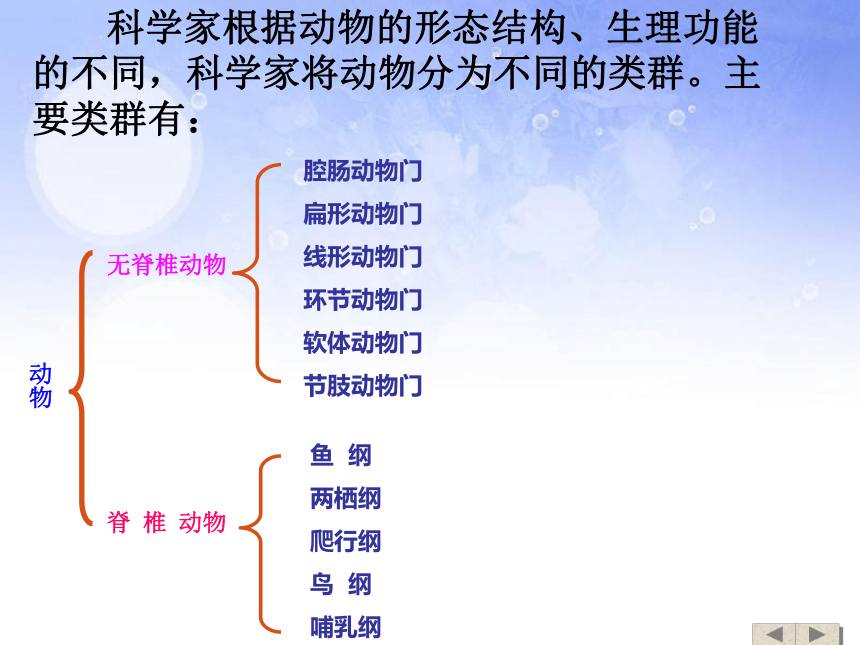 科学家根据动物的形态结构、生理功能的不同，科学家将动物分为不同的类群。主要类群有：

动物

无脊椎动物

腔肠动物门
扁形动物门
线形动物门
环节动物门
软体动物门
节肢动物门

脊 椎 动物

鱼 纲
两栖纲
爬行纲
鸟 纲
哺乳纲